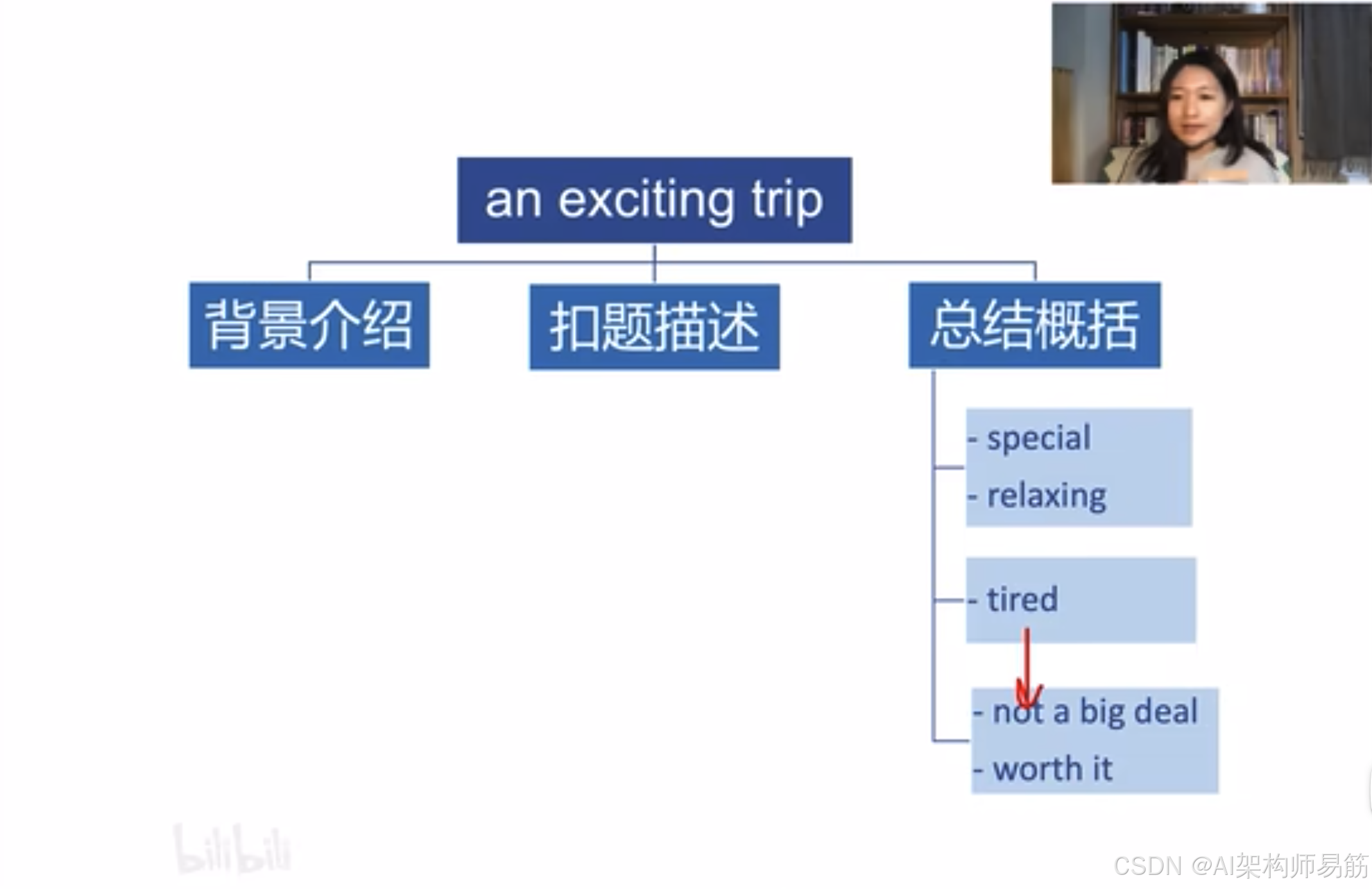 an exciting trip

背景介绍

扣题描述

总结概括

- special
- relaxing

- tired

- not a big deal
- worth it

bilibili

CSDN @AI架构师易筋